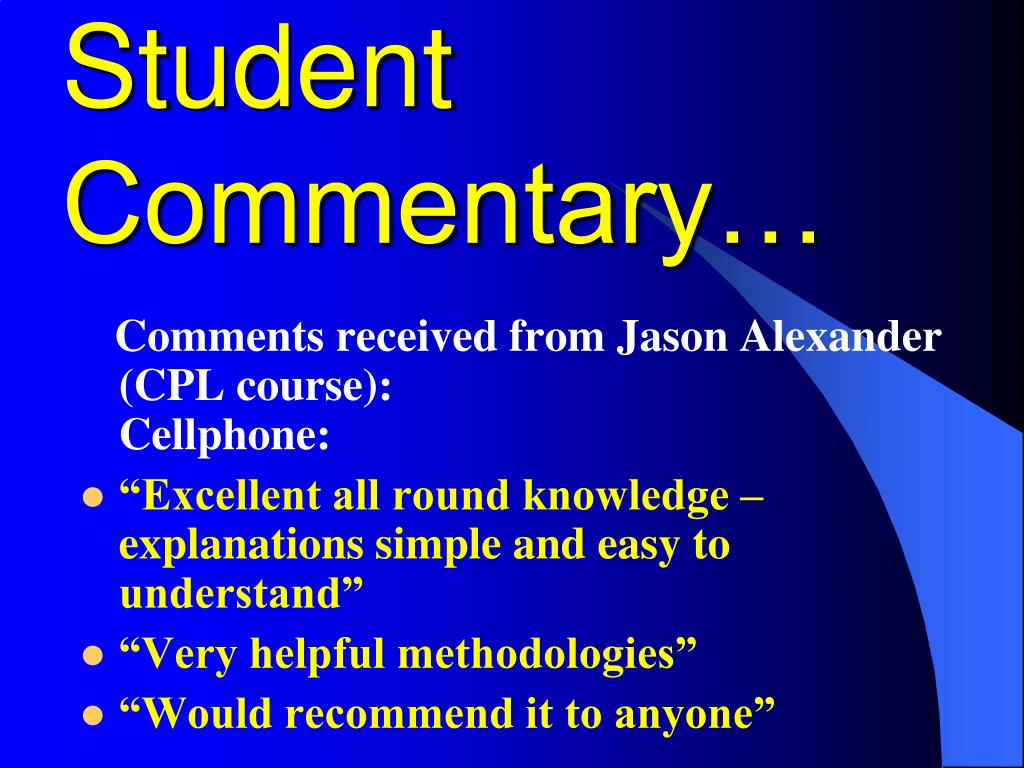 Student Commentary…

Comments received from Jason Alexander (CPL course):
Cellphone:

- “Excellent all round knowledge – explanations simple and easy to understand”
- “Very helpful methodologies”
- “Would recommend it to anyone”